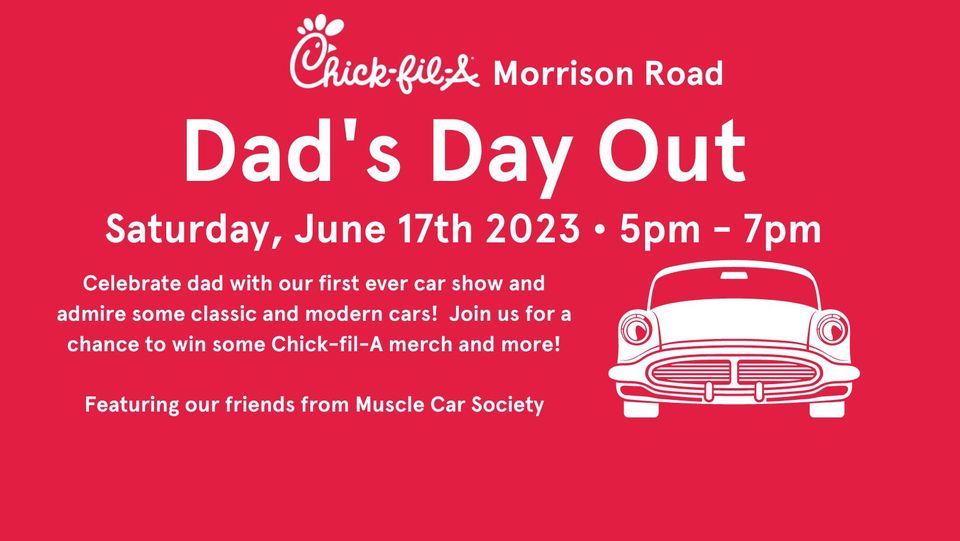 Chick-fil-A Morrison Road

Dad's Day Out

Saturday, June 17th 2023 • 5pm - 7pm

Celebrate dad with our first ever car show and admire some classic and modern cars! Join us for a chance to win some Chick-fil-A merch and more!

Featuring our friends from Muscle Car Society